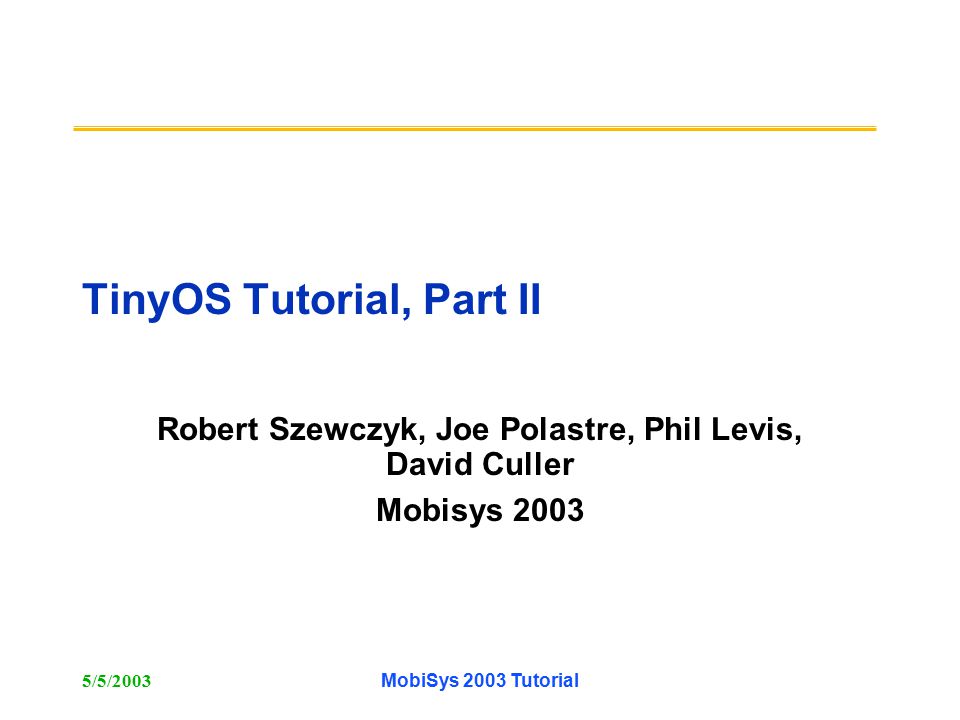 TinyOS Tutorial, Part II

Robert Szewczyk, Joe Polastre, Phil Levis, David Culler

Mobisys 2003

5/5/2003

MobiSys 2003 Tutorial